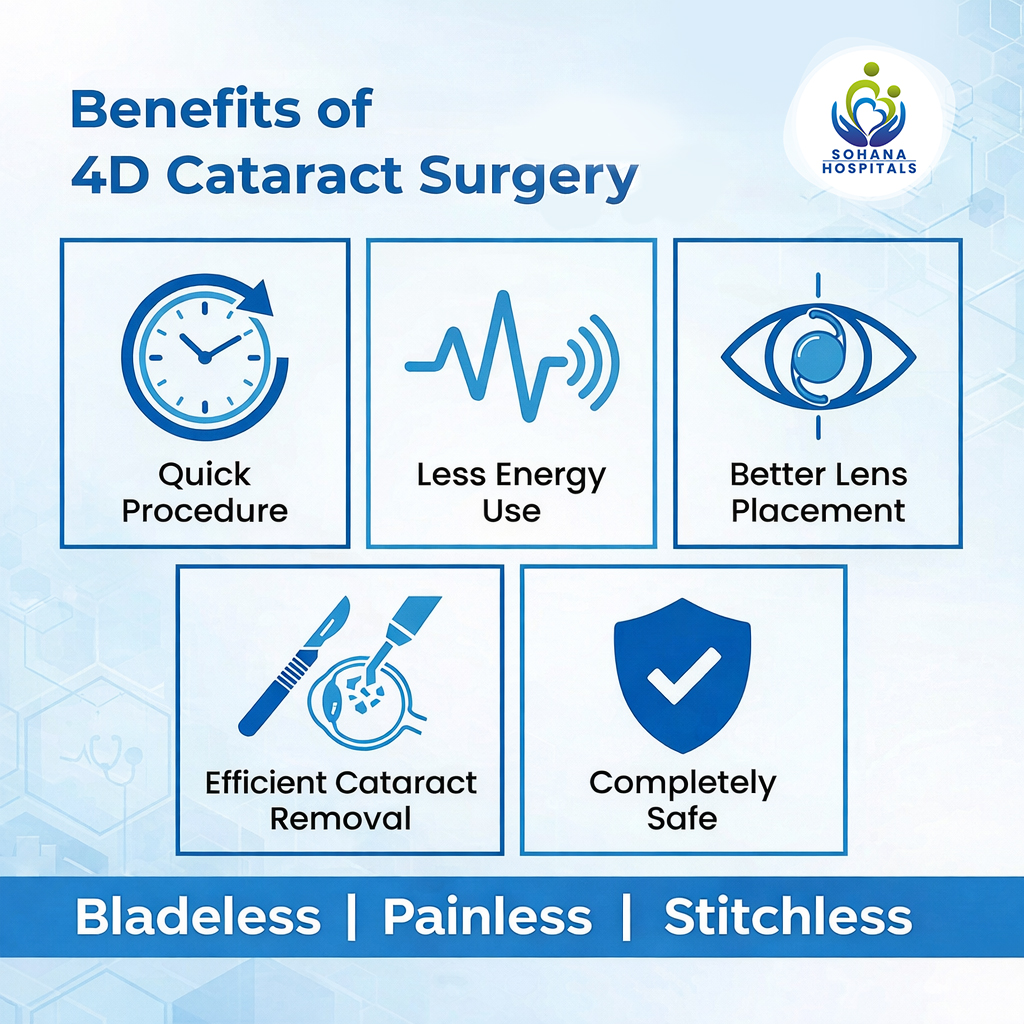 Benefits of 4D Cataract Surgery

SOHANA HOSPITALS

Quick Procedure

Less Energy Use

Better Lens Placement

Efficient Cataract Removal

Completely Safe

Bladeless | Painless | Stitchless